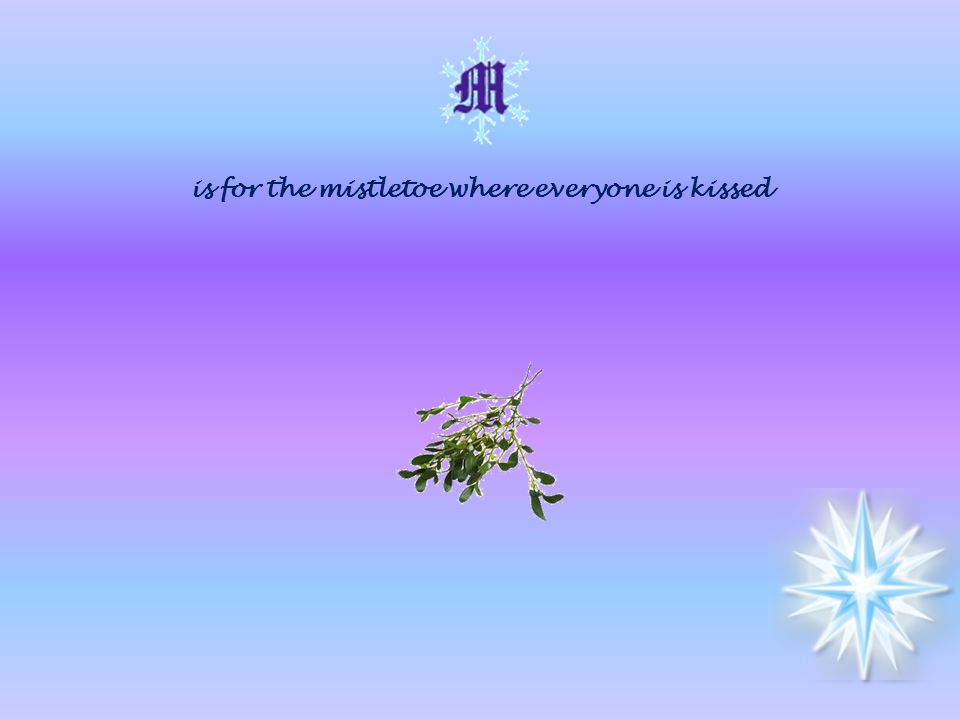 M

is for the mistletoe where everyone is kissed